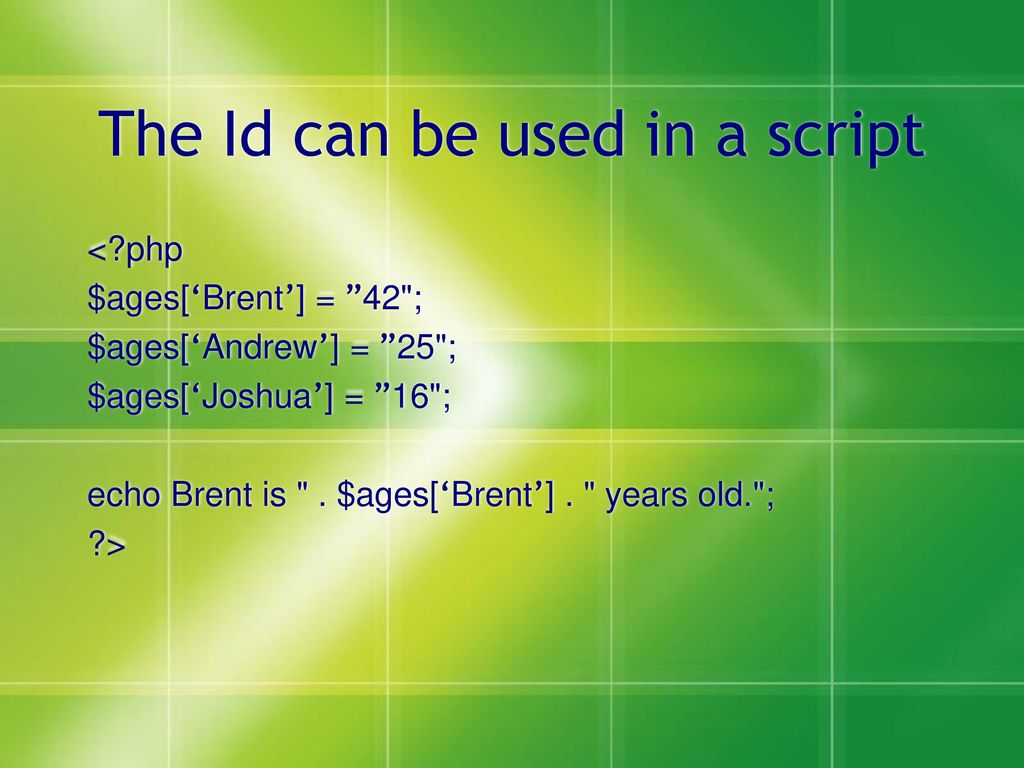 The Id can be used in a script

<?php
$ages[‘Brent’] = ”42";
$ages[‘Andrew’] = ”25";
$ages[‘Joshua’] = ”16";

echo Brent is " . $ages[‘Brent’] . " years old.";
?>